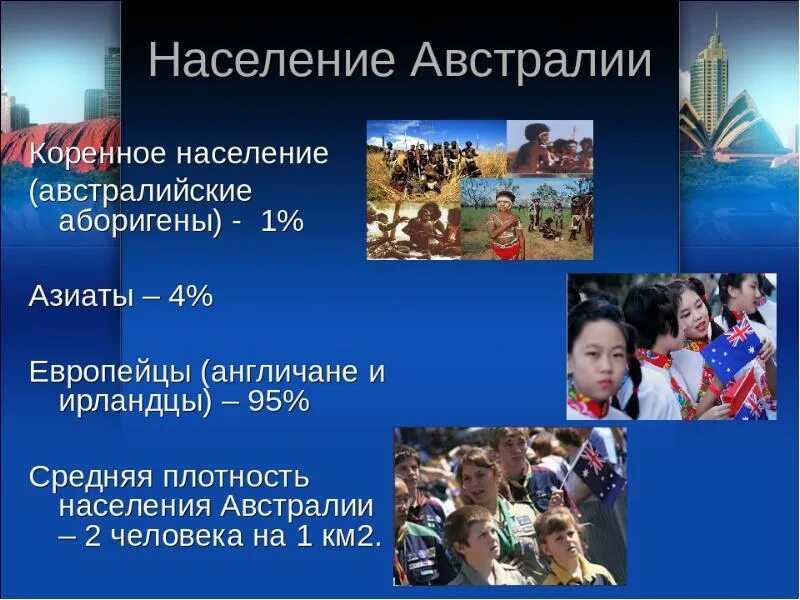 Население Австралии

Коренное население (австралийские аборигены) - 1%

Азиаты – 4%

Европейцы (англичане и ирландцы) – 95%

Средняя плотность населения Австралии – 2 человека на 1 км2.